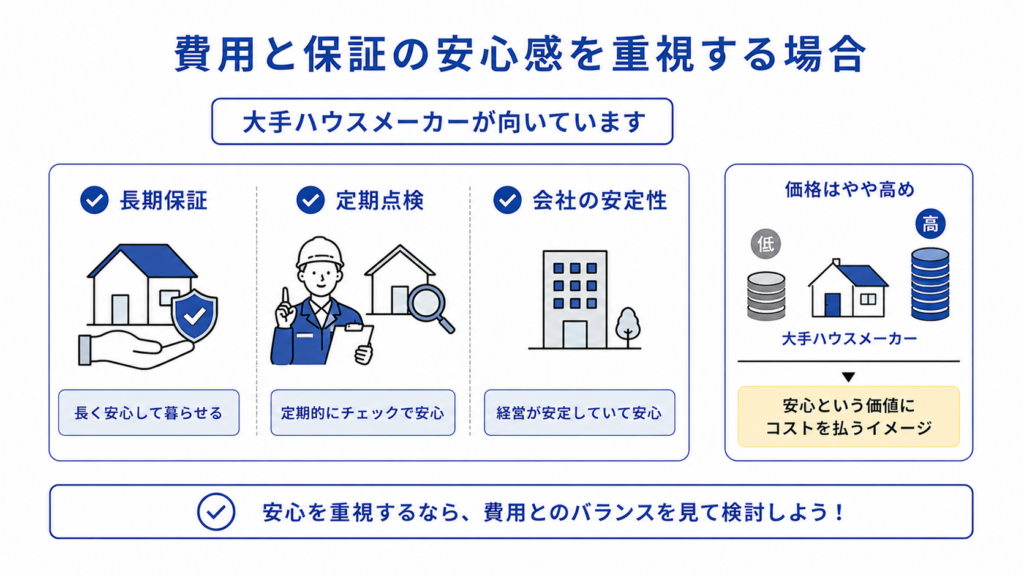 費用と保証の安心感を重視する場合

大手ハウスメーカーが向いています

長期保証

長く安心して暮らせる

定期点検

定期的にチェックで安心

会社の安定性

経営が安定していて安心

価格はやや高め

低

高

大手ハウスメーカー

▼

安心という価値にコストを払うイメージ

安心を重視するなら、費用とのバランスを見て検討しよう！